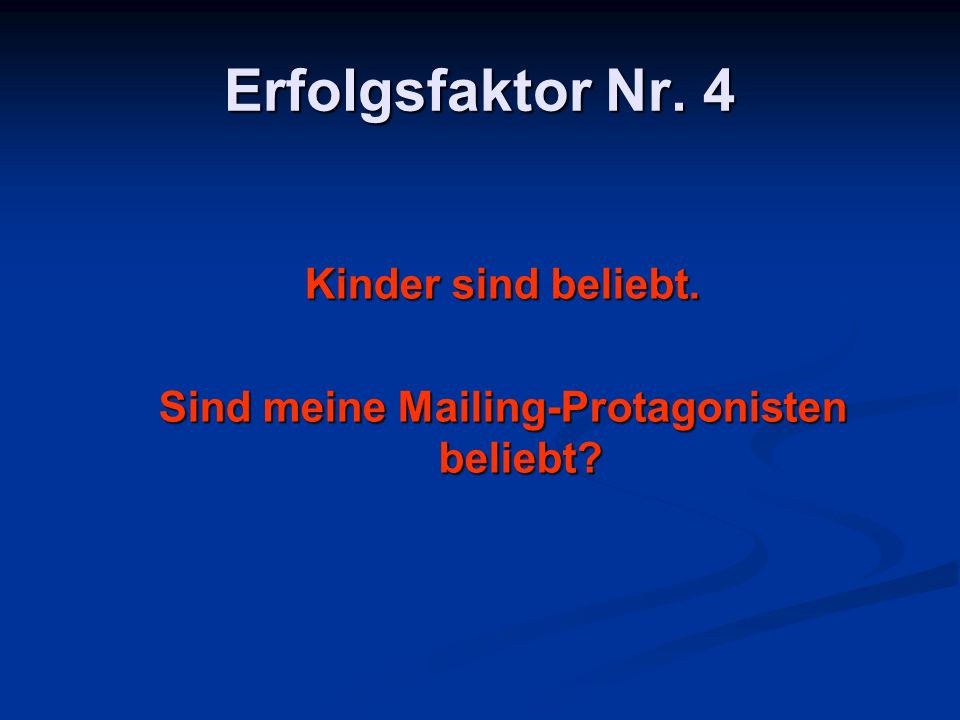 Erfolgsfaktor Nr. 4

Kinder sind beliebt.

Sind meine Mailing-Protagonisten beliebt?